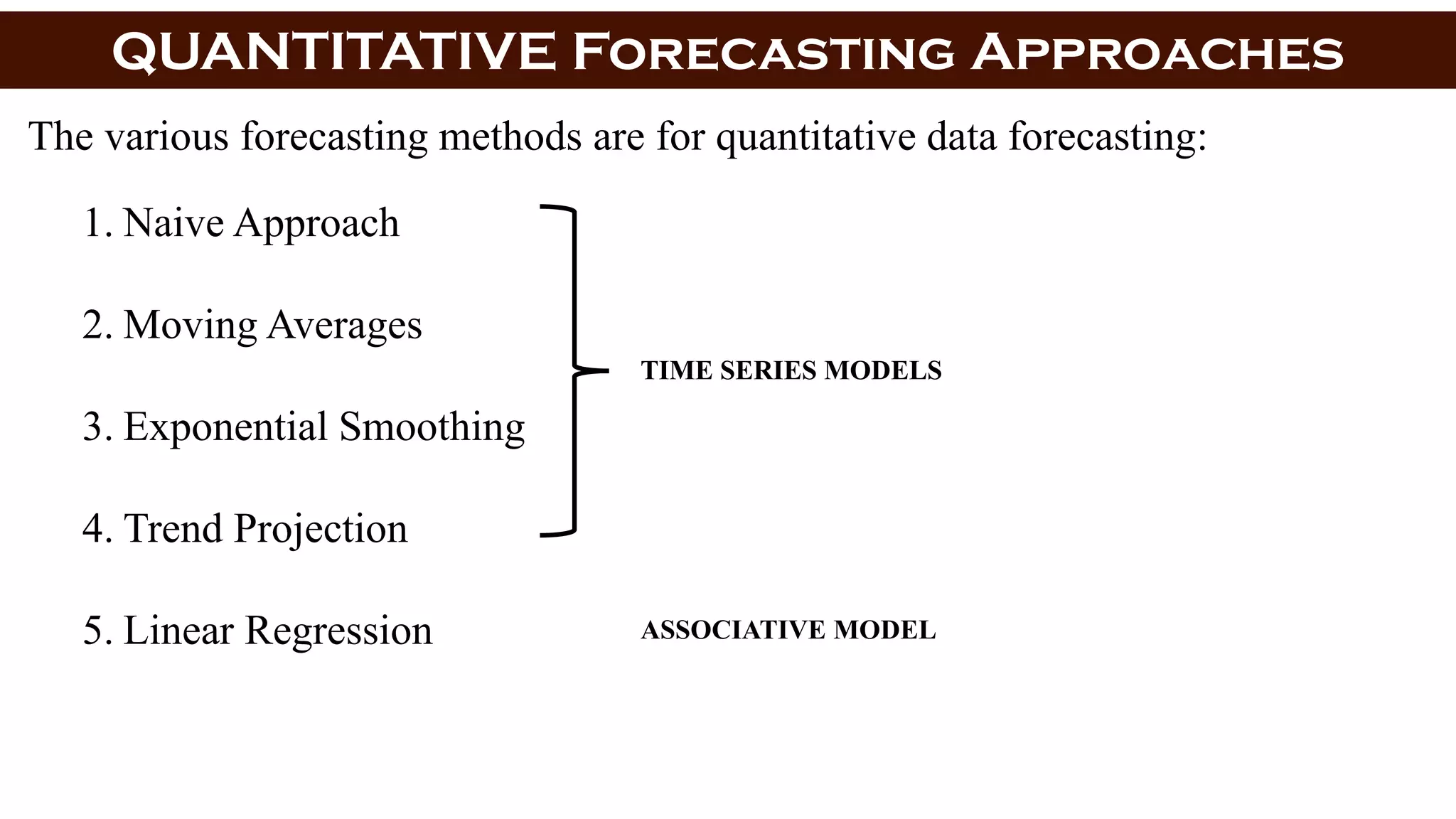 QUANTITATIVE FORECASTING APPROACHES

The various forecasting methods are for quantitative data forecasting:

1. Naive Approach

2. Moving Averages

3. Exponential Smoothing

4. Trend Projection

TIME SERIES MODELS

5. Linear Regression

ASSOCIATIVE MODEL